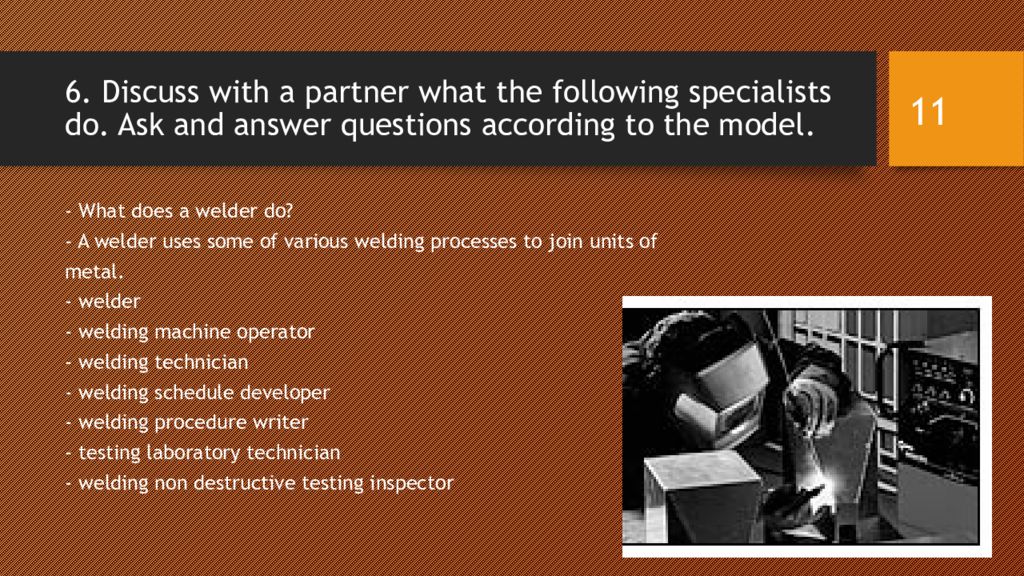 6. Discuss with a partner what the following specialists do. Ask and answer questions according to the model.

11

- What does a welder do?
- A welder uses some of various welding processes to join units of metal.
- welder
- welding machine operator
- welding technician
- welding schedule developer
- welding procedure writer
- testing laboratory technician
- welding non destructive testing inspector